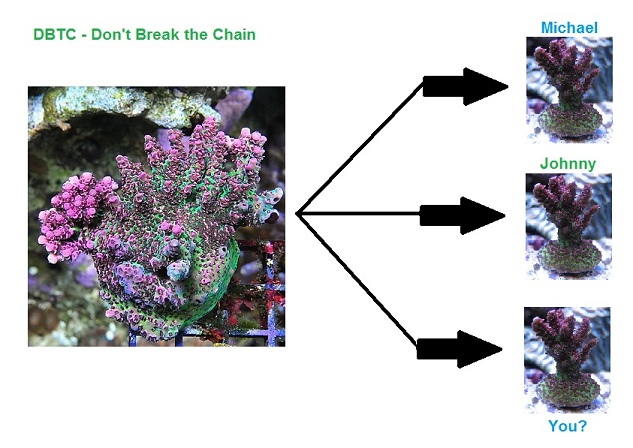 DBTC - Don't Break the Chain

Michael

Johnny

You?